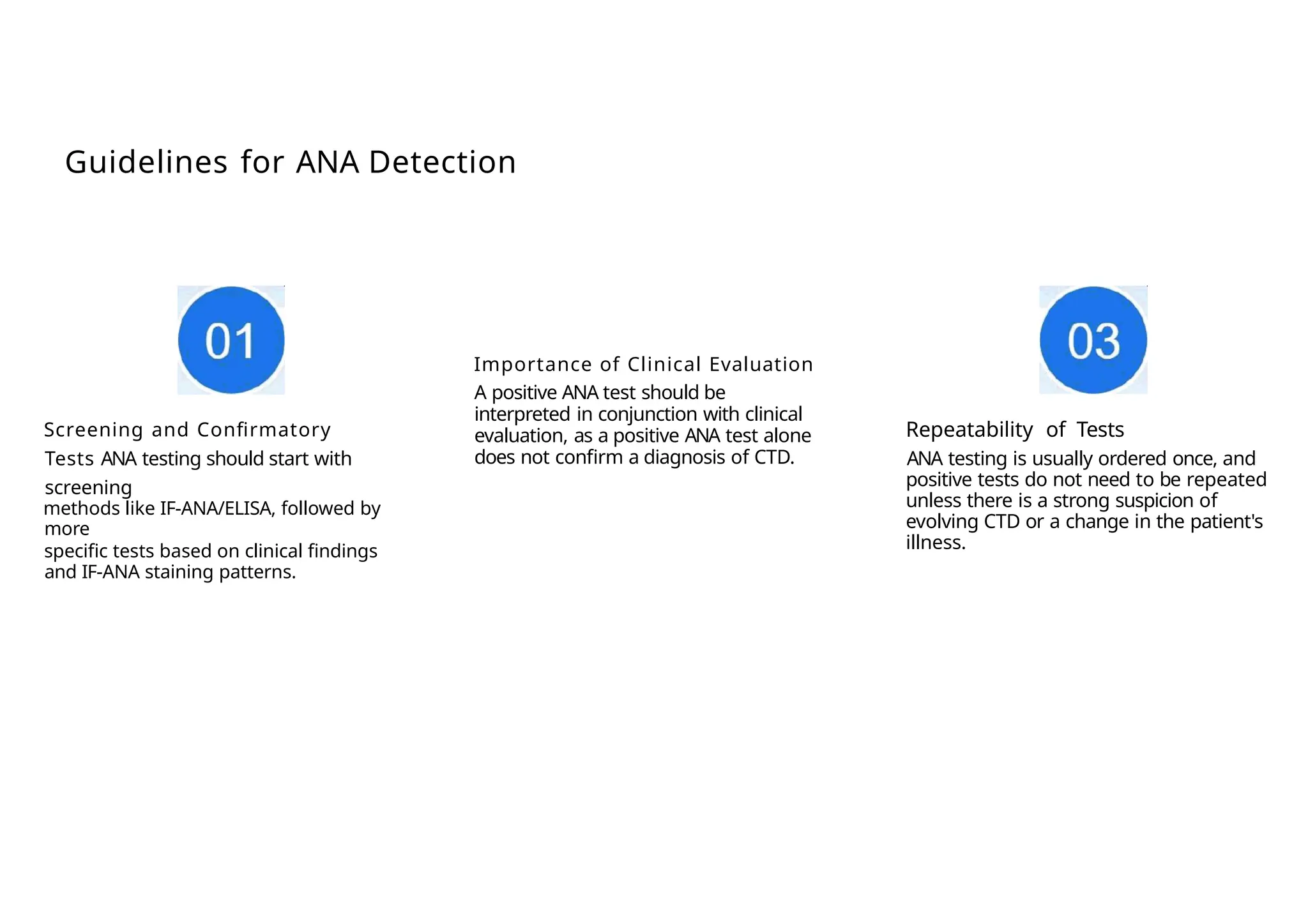 Guidelines for ANA Detection

01

Screening and Confirmatory Tests ANA testing should start with screening methods like IF-ANA/ELISA, followed by more specific tests based on clinical findings and IF-ANA staining patterns.

Importance of Clinical Evaluation

A positive ANA test should be interpreted in conjunction with clinical evaluation, as a positive ANA test alone does not confirm a diagnosis of CTD.

03

Repeatability of Tests

ANA testing is usually ordered once, and positive tests do not need to be repeated unless there is a strong suspicion of evolving CTD or a change in the patient's illness.